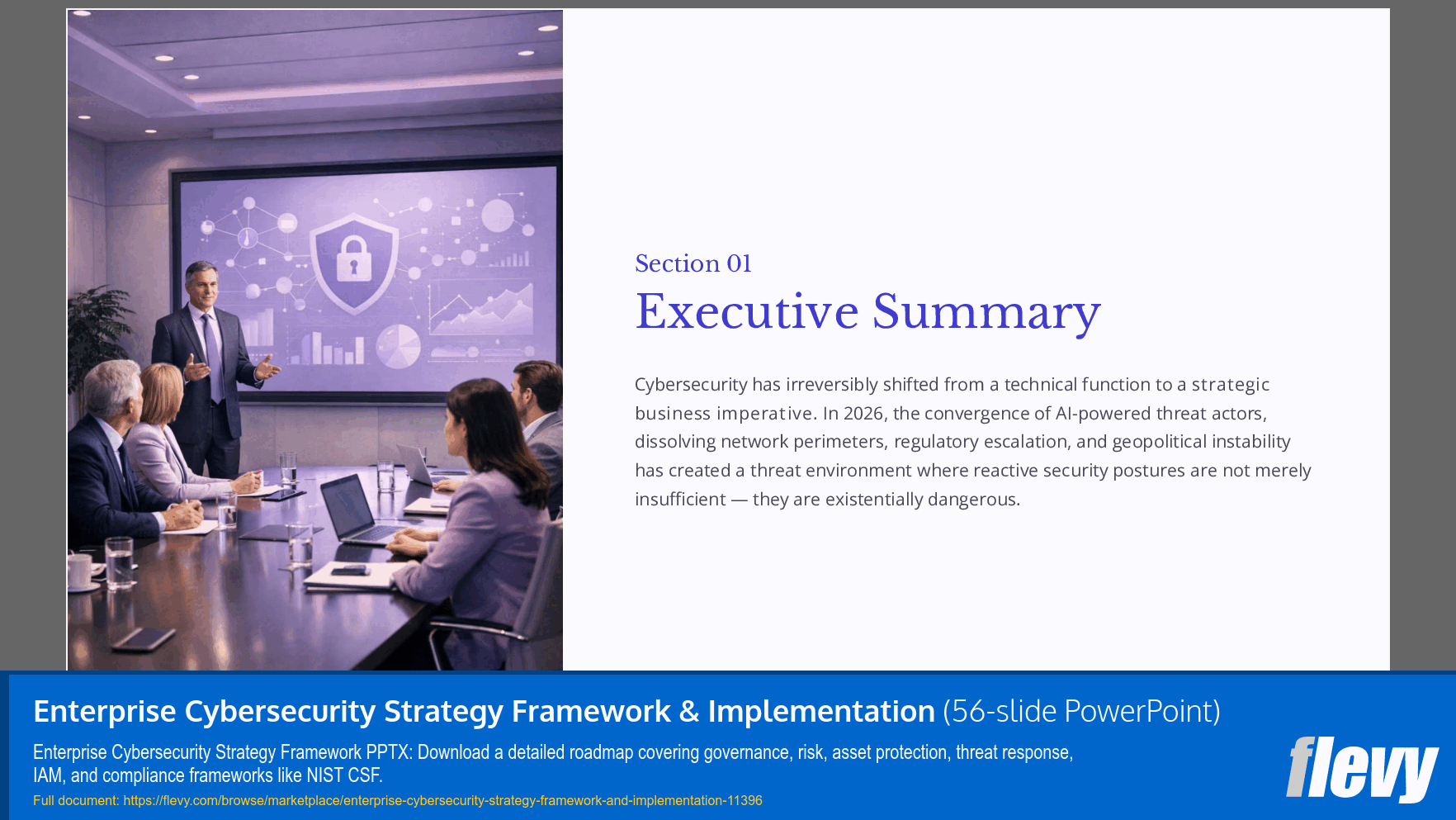 Section 01
Executive Summary

Cybersecurity has irreversibly shifted from a technical function to a strategic business imperative. In 2026, the convergence of AI-powered threat actors, dissolving network perimeters, regulatory escalation, and geopolitical instability has created a threat environment where reactive security postures are not merely insufficient — they are existentially dangerous.

Enterprise Cybersecurity Strategy Framework & Implementation (56-slide PowerPoint)

Enterprise Cybersecurity Strategy Framework PPTX: Download a detailed roadmap covering governance, risk, asset protection, threat response, IAM, and compliance frameworks like NIST CSF.

Full document: https://flevy.com/browse/marketplace/enterprise-cybersecurity-strategy-framework-and-implementation-11396

flevy